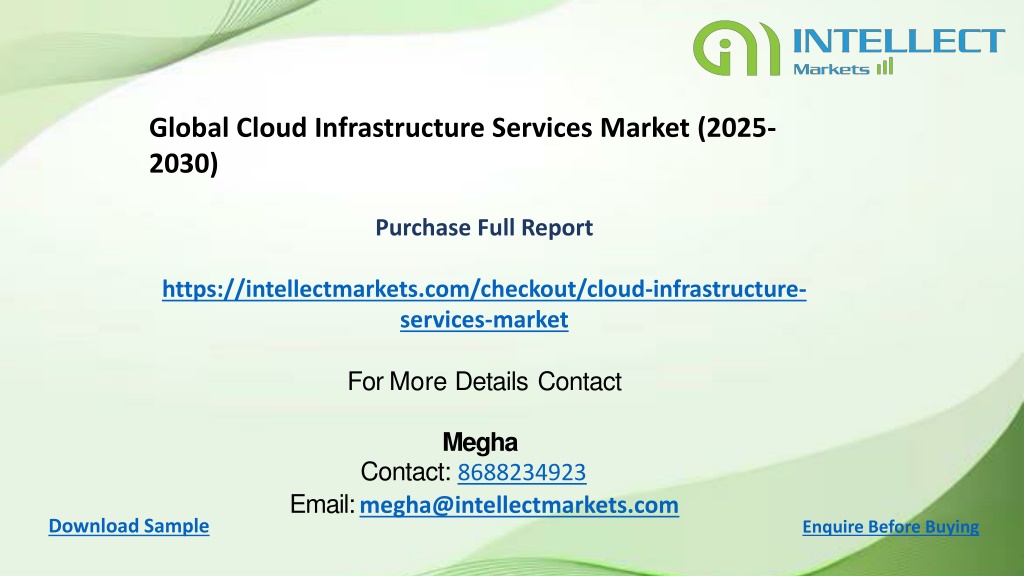 INTELLECT
Markets

Global Cloud Infrastructure Services Market (2025-2030)

Purchase Full Report

https://intellectmarkets.com/checkout/cloud-infrastructure-services-market

For More Details Contact

Megha
Contact: 8688234923
Email: megha@intellectmarkets.com

Download Sample

Enquire Before Buying